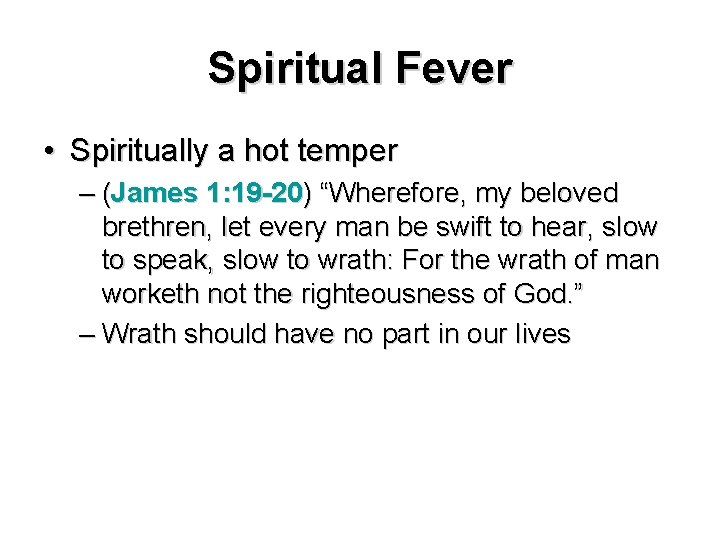 Spiritual Fever

• Spiritually a hot temper

– (James 1:19-20) “Wherefore, my beloved brethren, let every man be swift to hear, slow to speak, slow to wrath: For the wrath of man worketh not the righteousness of God.”

– Wrath should have no part in our lives